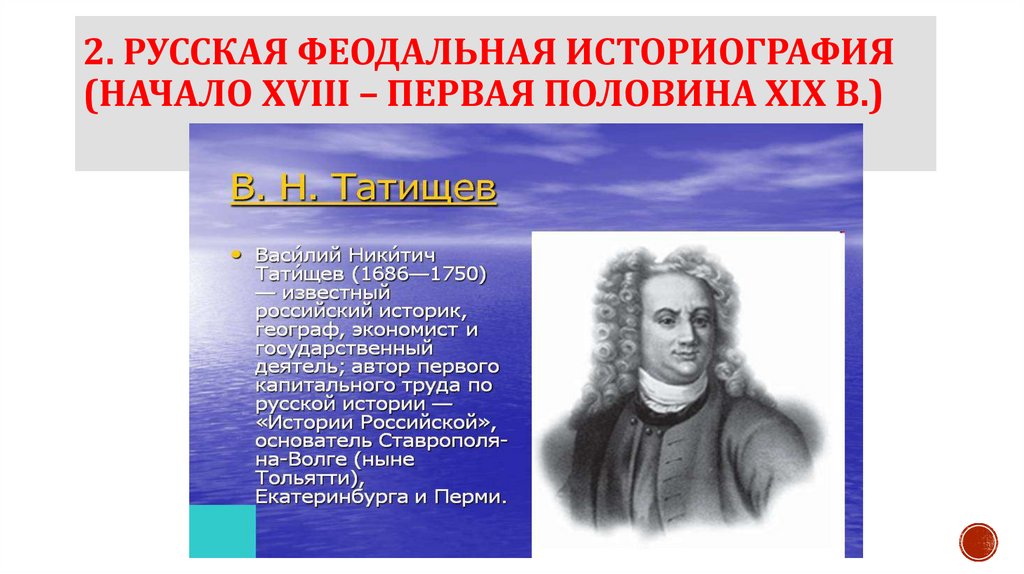 2. РУССКАЯ ФЕОДАЛЬНАЯ ИСТОРИОГРАФИЯ (НАЧАЛО XVIII – ПЕРВАЯ ПОЛОВИНА XIX В.)

В. Н. Татищев

• Васи́лий Ники́тич Тати́щев (1686—1750) — известный российский историк, географ, экономист и государственный деятель; автор первого капитального труда по русской истории — «Истории Российской», основатель Ставрополя-на-Волге (ныне Тольятти), Екатеринбурга и Перми.